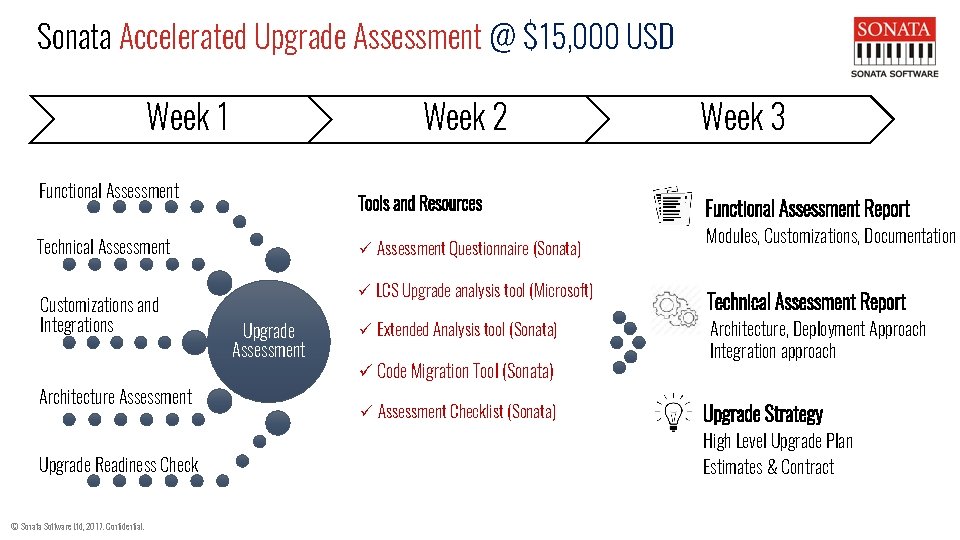 Sonata Accelerated Upgrade Assessment @ $15,000 USD

SONATA
SONATA SOFTWARE

Week 1

Week 2

Week 3

Functional Assessment

Technical Assessment

Customizations and Integrations

Architecture Assessment

Upgrade Readiness Check

Upgrade Assessment

Tools and Resources

✓ Assessment Questionnaire (Sonata)

✓ LCS Upgrade analysis tool (Microsoft)

✓ Extended Analysis tool (Sonata)

✓ Code Migration Tool (Sonata)

✓ Assessment Checklist (Sonata)

Functional Assessment Report
Modules, Customizations, Documentation

Technical Assessment Report
Architecture, Deployment Approach
Integration approach

Upgrade Strategy
High Level Upgrade Plan
Estimates & Contract

© Sonata Software Ltd, 2017. Confidential.